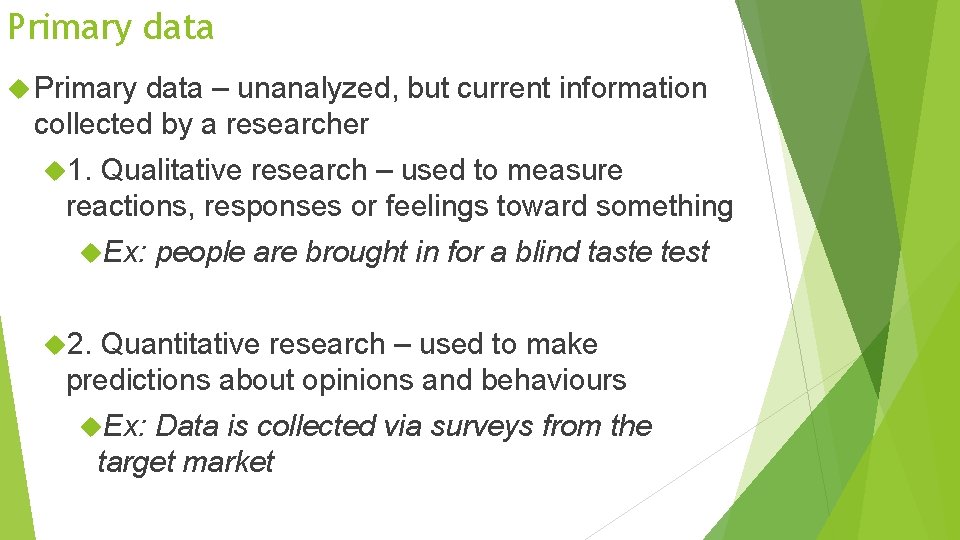 Primary data

Primary data – unanalyzed, but current information collected by a researcher

1. Qualitative research – used to measure reactions, responses or feelings toward something

Ex: people are brought in for a blind taste test

2. Quantitative research – used to make predictions about opinions and behaviours

Ex: Data is collected via surveys from the target market